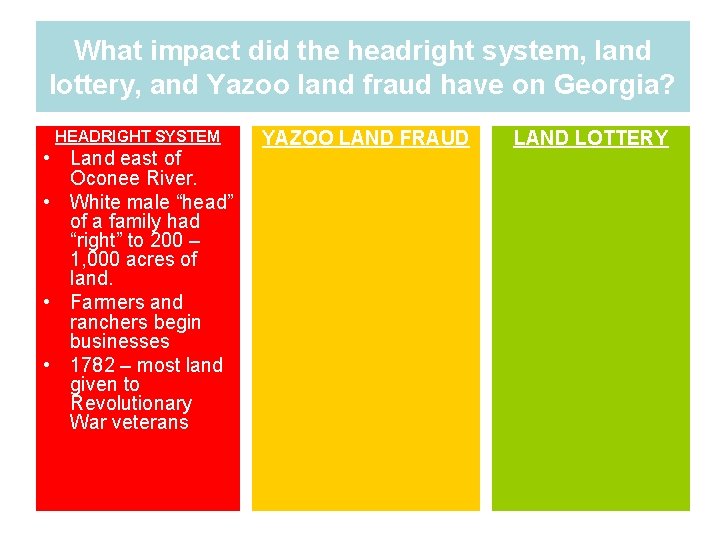 What impact did the headright system, land lottery, and Yazoo land fraud have on Georgia?

HEADRIGHT SYSTEM
• Land east of Oconee River.
• White male “head” of a family had “right” to 200 – 1,000 acres of land.
• Farmers and ranchers begin businesses
• 1782 – most land given to Revolutionary War veterans

YAZOO LAND FRAUD

LAND LOTTERY